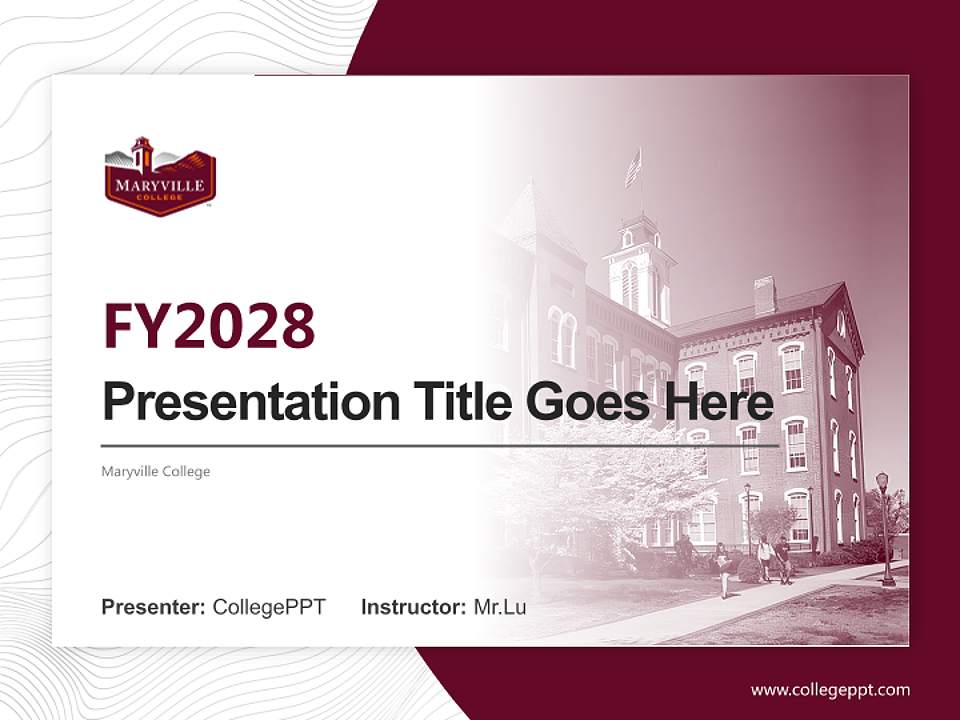 MARYVILLE
COLLEGE

FY2028
Presentation Title Goes Here

Maryville College

Presenter: CollegePPT Instructor: Mr.Lu

www.collegeppt.com